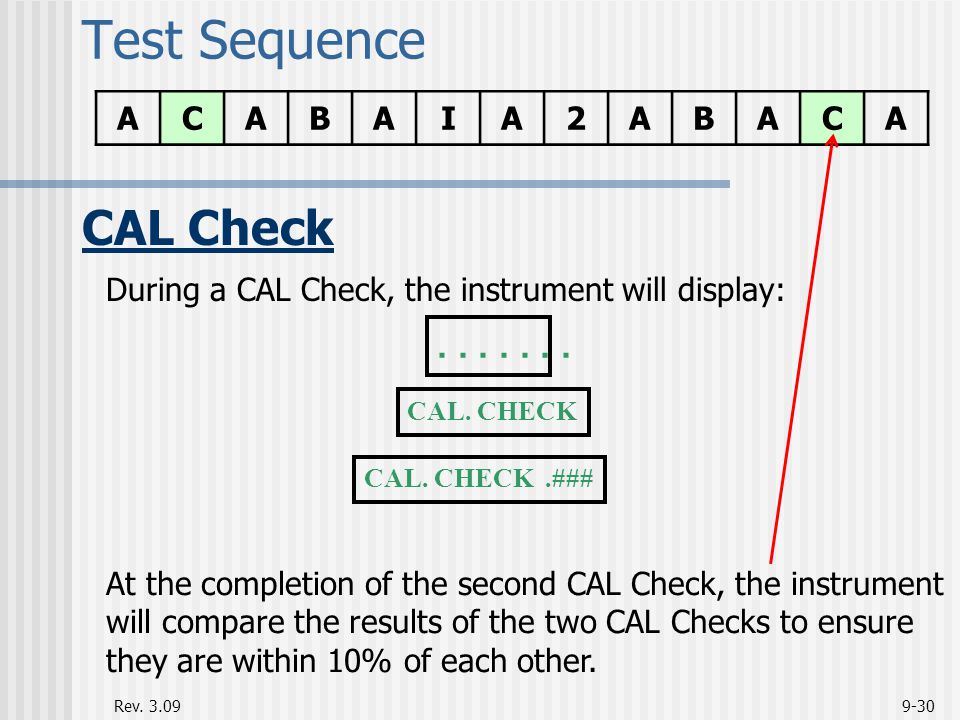 Test Sequence

| A | C | A | B | A | I | A | 2 | A | B | A | C | A |
|---|---|---|---|---|---|---|---|---|---|---|---|---|

CAL Check

During a CAL Check, the instrument will display:

. . . . . . . .

CAL. CHECK

CAL. CHECK .###

At the completion of the second CAL Check, the instrument will compare the results of the two CAL Checks to ensure they are within 10% of each other.

Rev. 3.09

9-30